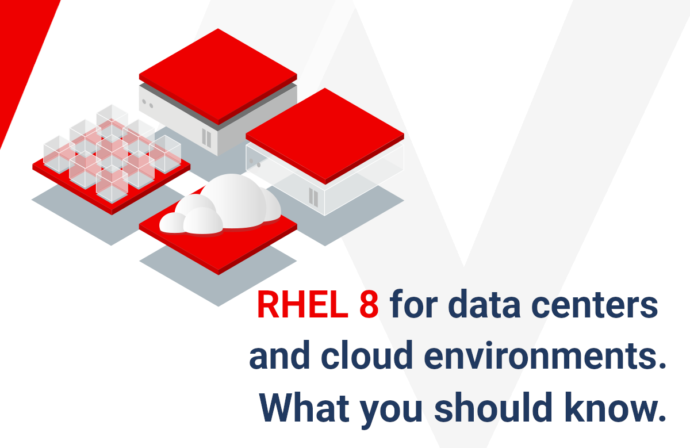 RHEL 8 for data centers and cloud environments. What you should know.